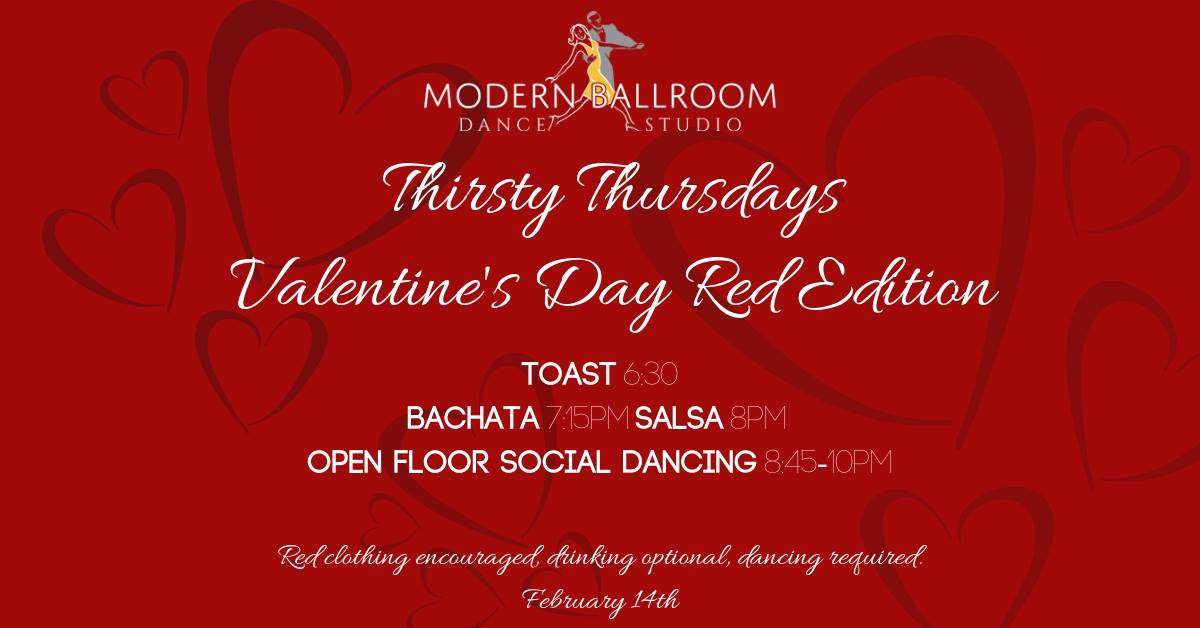 MODERN BALLROOM
DANCE STUDIO

Thirsty Thursdays
Valentine's Day Red Edition

TOAST 6:30
BACHATA 7:15PM SALSA 8PM
OPEN FLOOR SOCIAL DANCING 8:45-10PM

Red clothing encouraged, drinking optional, dancing required.
February 14th